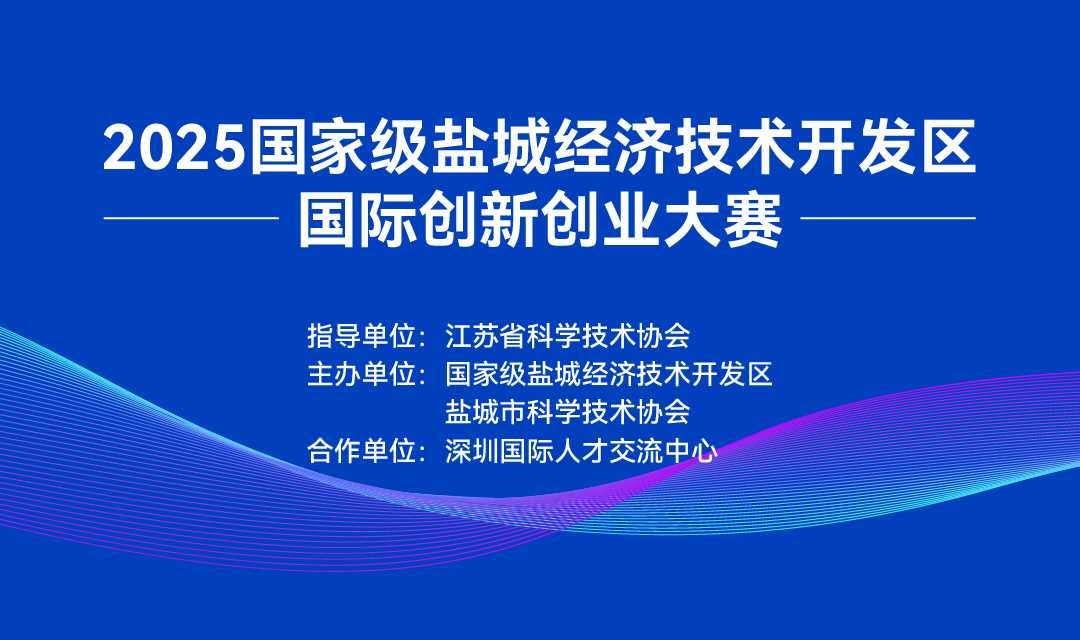 2025国家级盐城经济技术开发区
国际创新创业大赛

指导单位：江苏省科学技术协会
主办单位：国家级盐城经济技术开发区
盐城市科学技术协会
合作单位：深圳国际人才交流中心